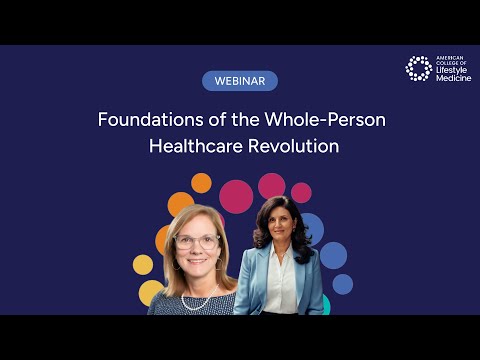 AMERICAN COLLEGE OF Lifestyle Medicine

WEBINAR

Foundations of the Whole-Person Healthcare Revolution